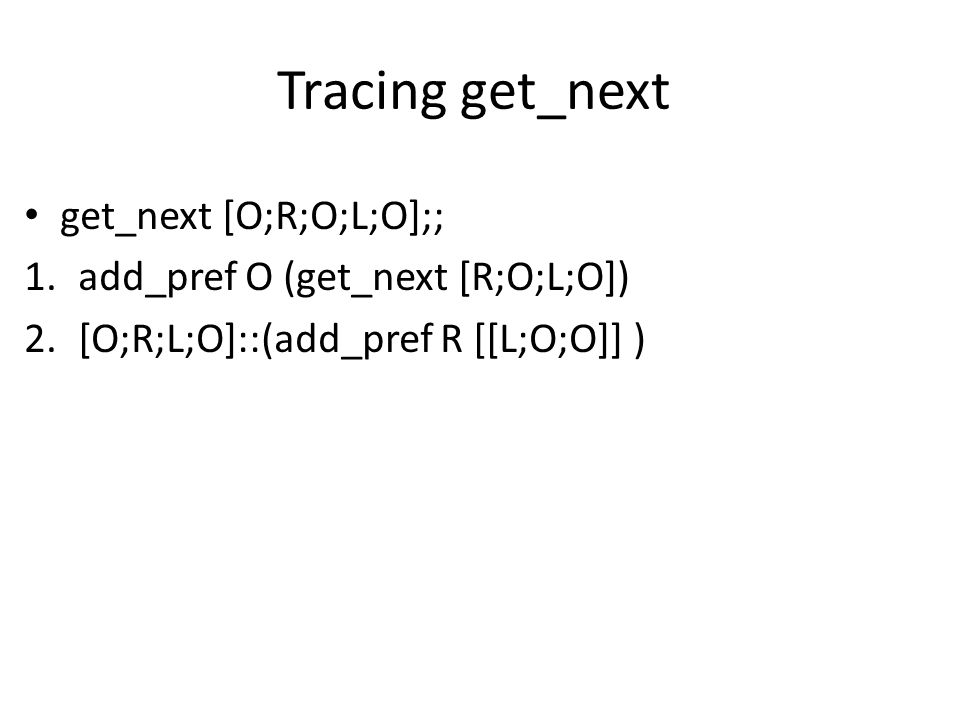 Tracing get_next

• get_next [O;R;O;L;O];;

1. add_pref O (get_next [R;O;L;O])

2. [O;R;L;O]::(add_pref R [[L;O;O]] )